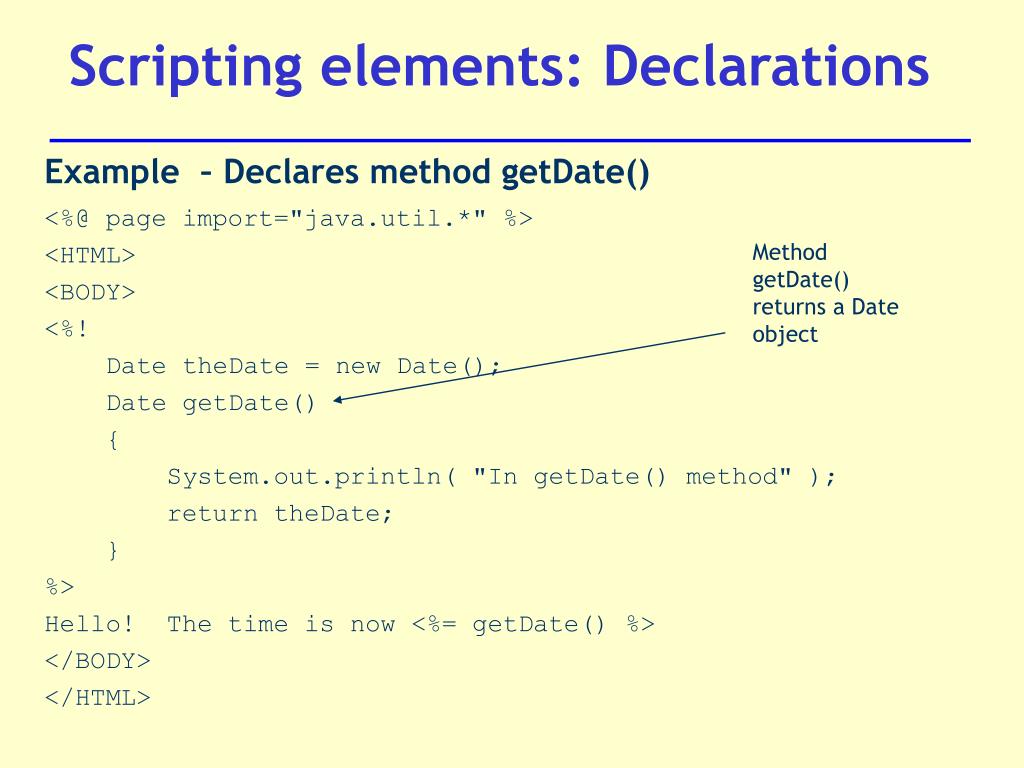 Scripting elements: Declarations

Example – Declares method getDate()

<%@ page import="java.util.*" %>
<HTML>
<BODY>
<%!
    Date theDate = new Date();
    Date getDate()
    {
        System.out.println( "In getDate() method" );
        return theDate;
    }
%>
Hello!  The time is now <%= getDate() %>
</BODY>
</HTML>

Method getDate() returns a Date object